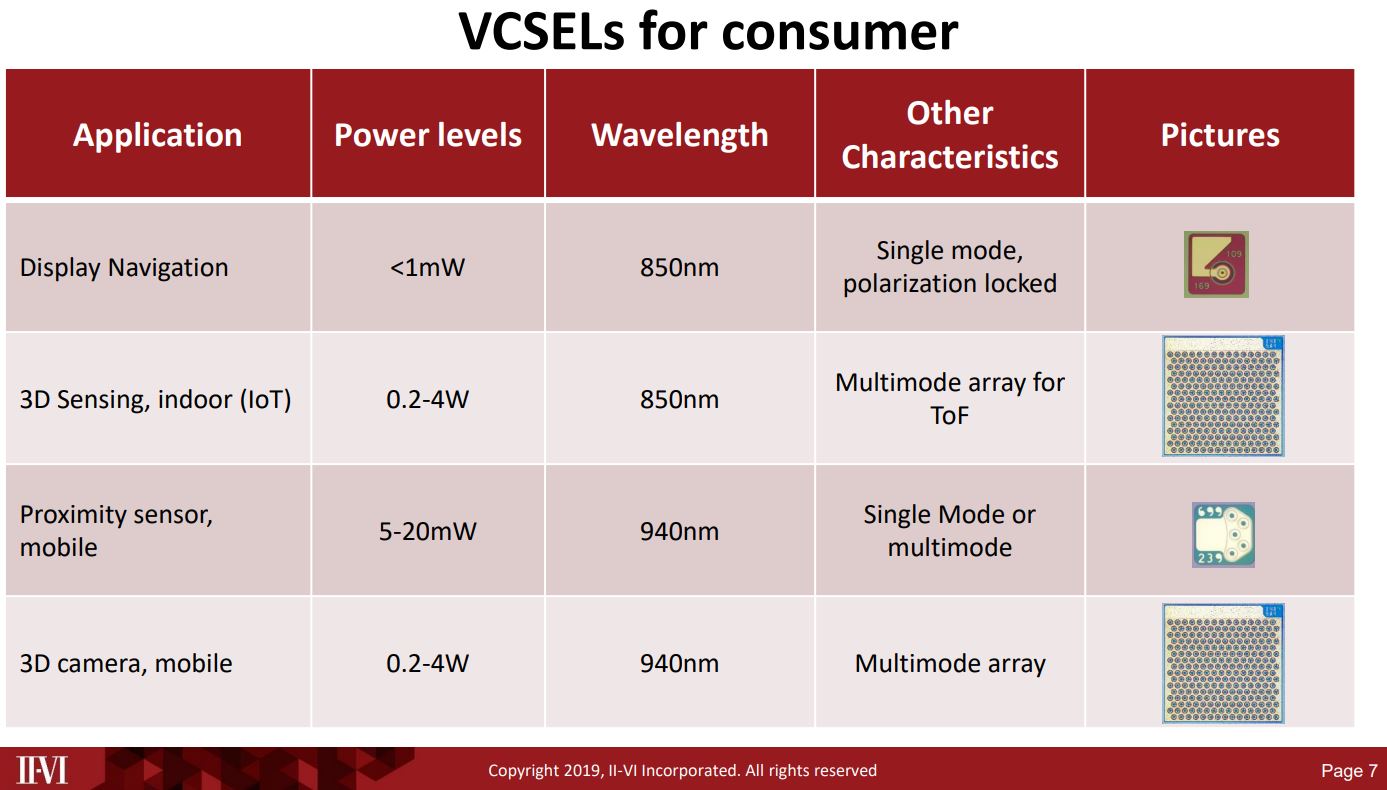 VCSELs for consumer

| Application | Power levels | Wavelength | Other Characteristics | Pictures |
|---|---|---|---|---|
| Display Navigation | <1mW | 850nm | Single mode, polarization locked | 109 169 |
| 3D Sensing, indoor (IoT) | 0.2-4W | 850nm | Multimode array for ToF | |
| Proximity sensor, mobile | 5-20mW | 940nm | Single Mode or multimode | 699 239 |
| 3D camera, mobile | 0.2-4W | 940nm | Multimode array | |

II-VI

Copyright 2019, II-VI Incorporated. All rights reserved

Page 7